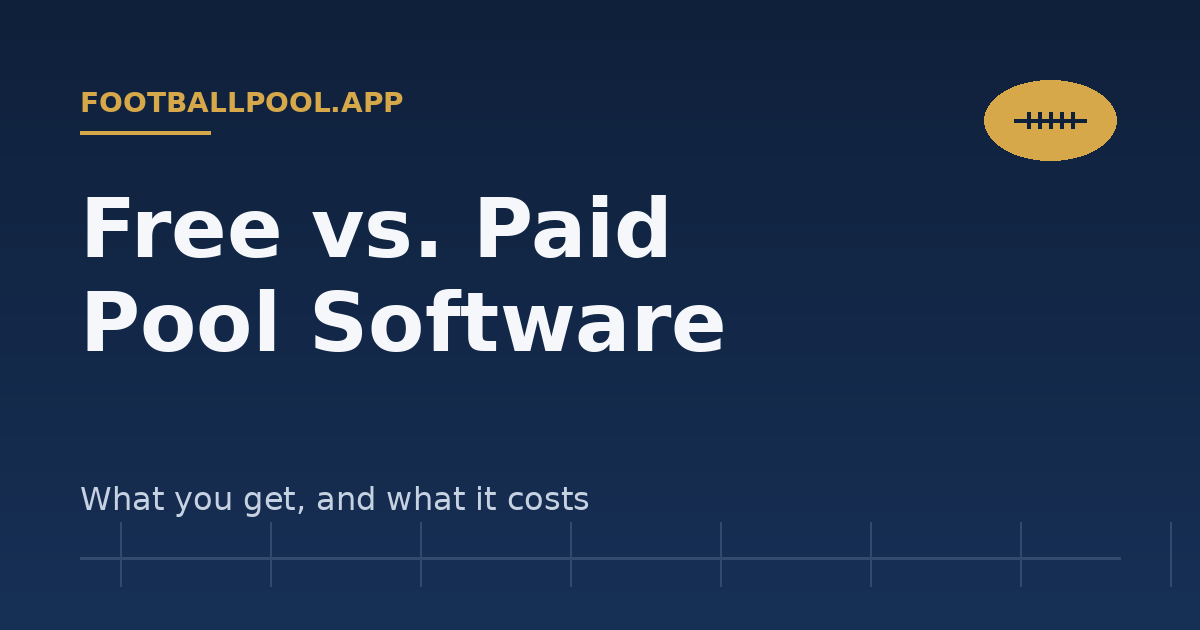 FOOTBALLPOOL.APP

Free vs. Paid Pool Software

What you get, and what it costs